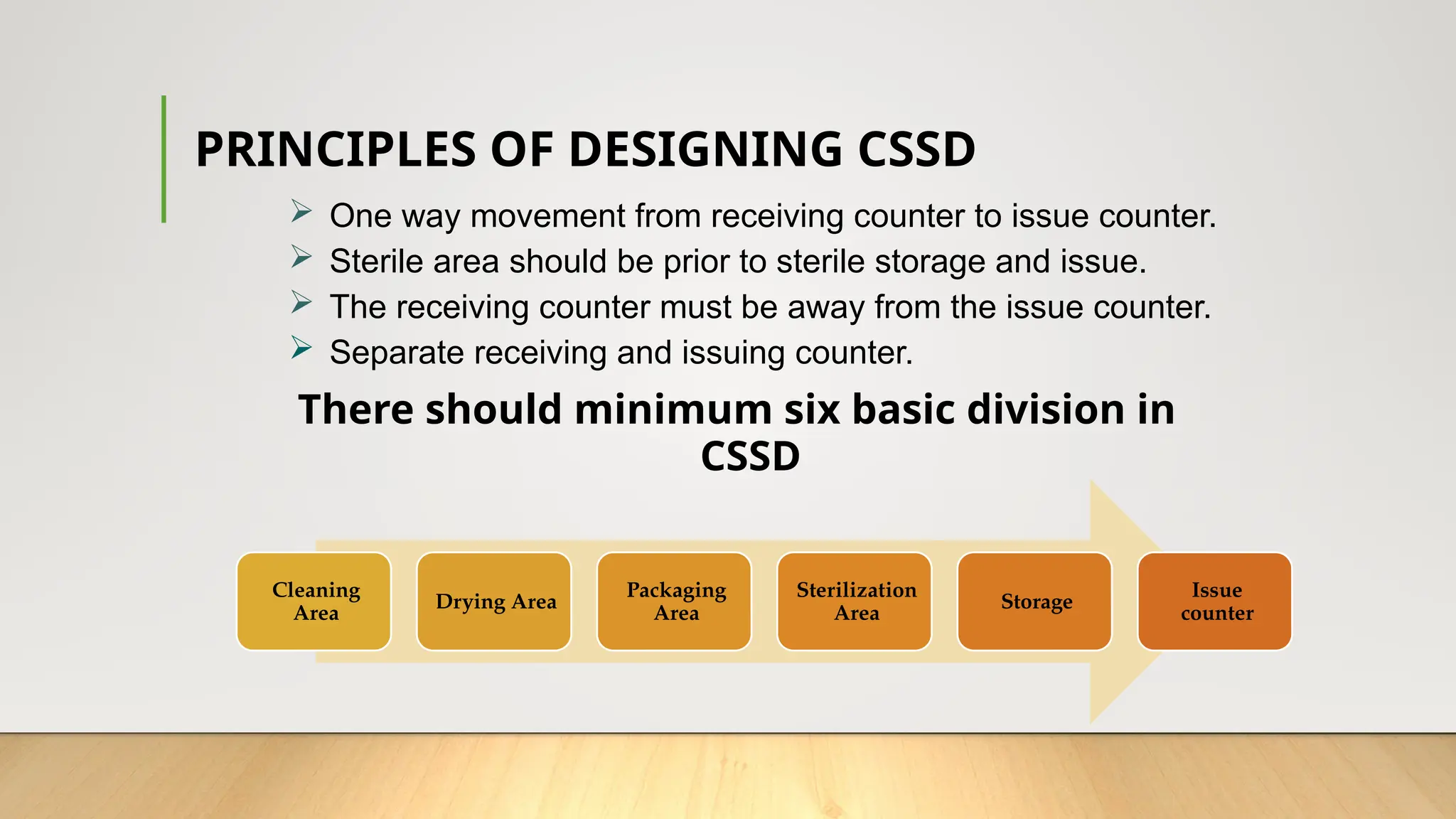 PRINCIPLES OF DESIGNING CSSD

➢ One way movement from receiving counter to issue counter.
➢ Sterile area should be prior to sterile storage and issue.
➢ The receiving counter must be away from the issue counter.
➢ Separate receiving and issuing counter.

There should minimum six basic division in CSSD

Cleaning Area

Drying Area

Packaging Area

Sterilization Area

Storage

Issue counter